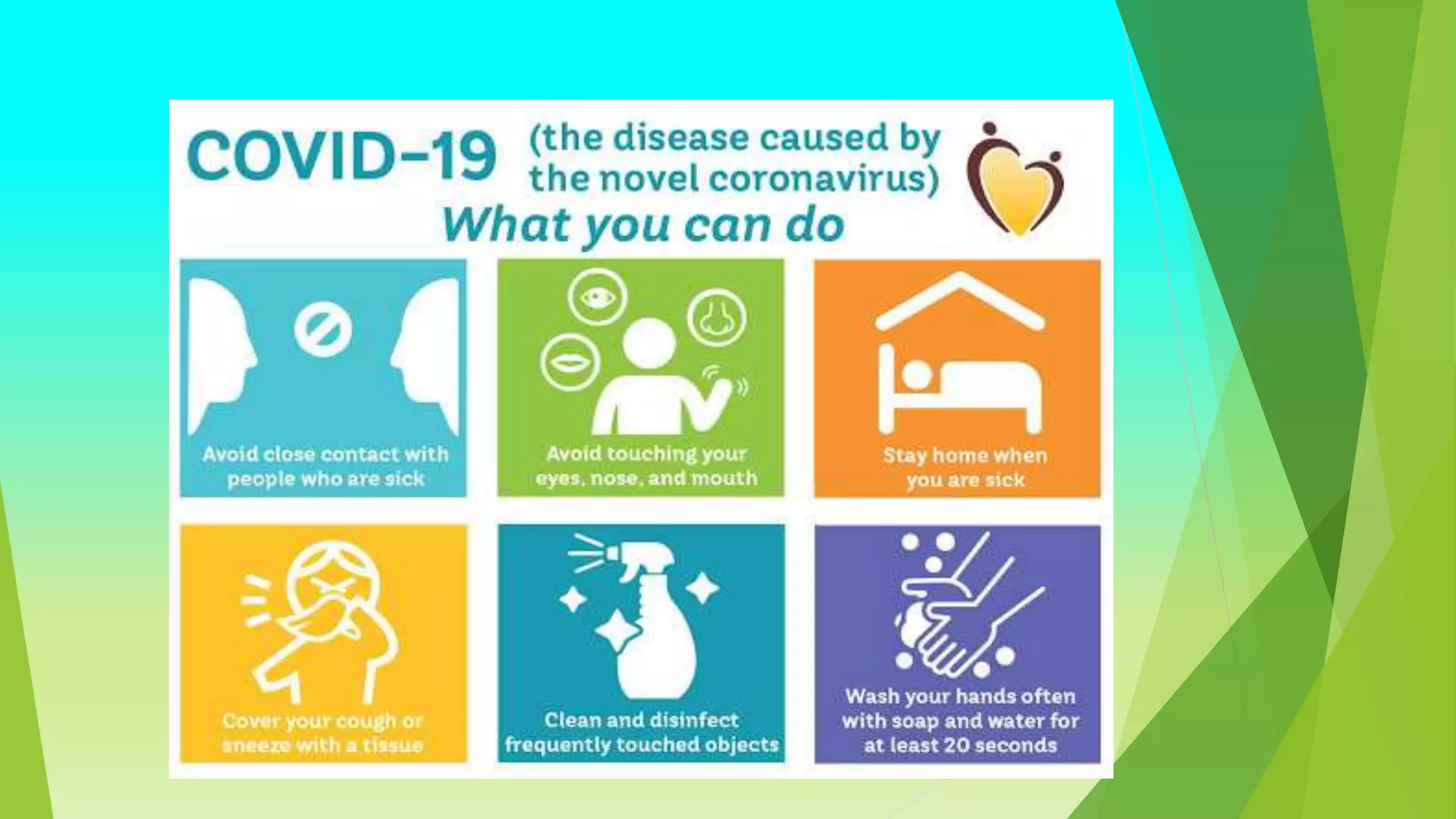 COVID-19 (the disease caused by the novel coronavirus)

What you can do

Avoid close contact with people who are sick

Avoid touching your eyes, nose, and mouth

Stay home when you are sick

Cover your cough or sneeze with a tissue

Clean and disinfect frequently touched objects

Wash your hands often with soap and water for at least 20 seconds